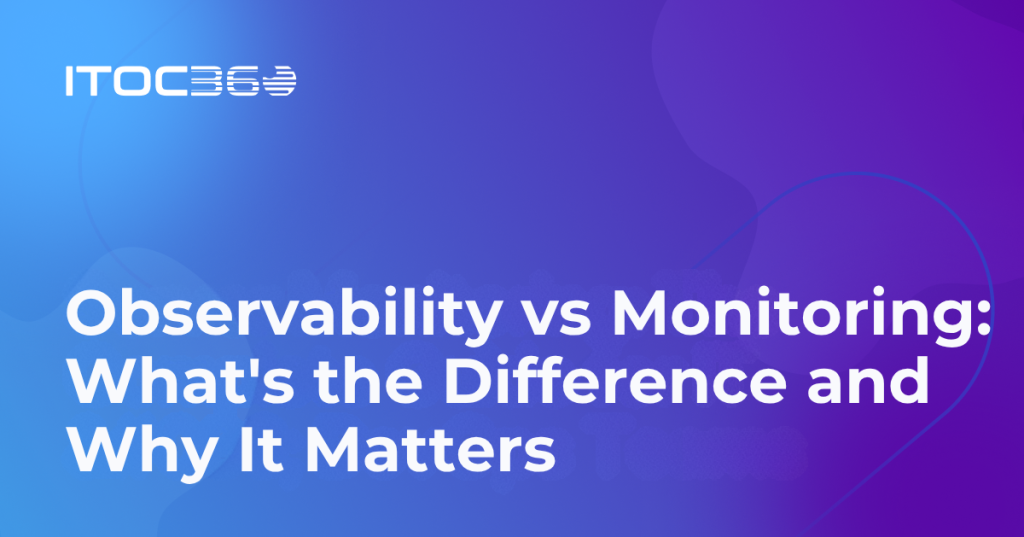 ITOC360

Observability vs Monitoring: What's the Difference and Why It Matters